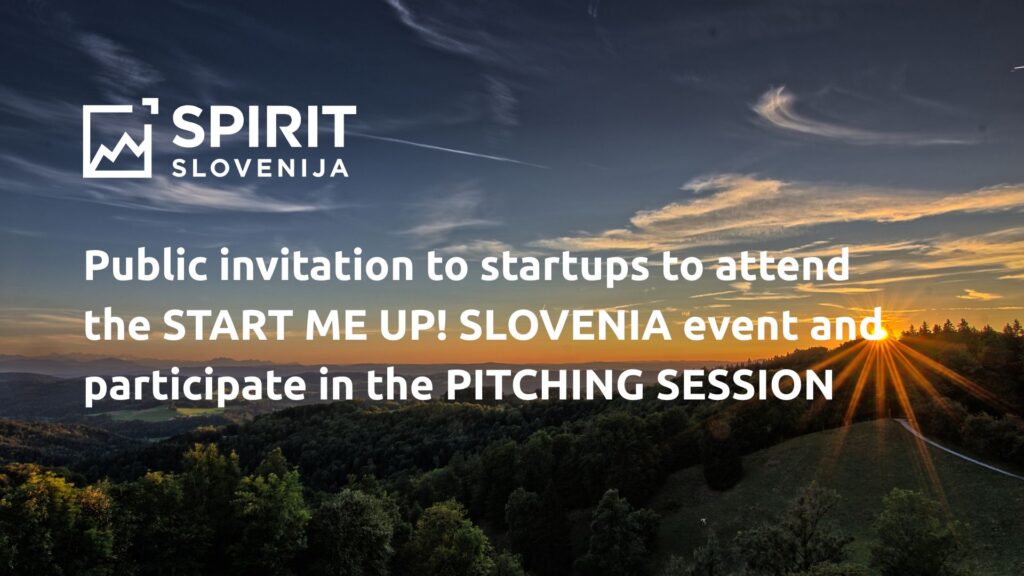 SPIRIT
SLOVENIJA

Public invitation to startups to attend the START ME UP! SLOVENIA event and participate in the PITCHING SESSION